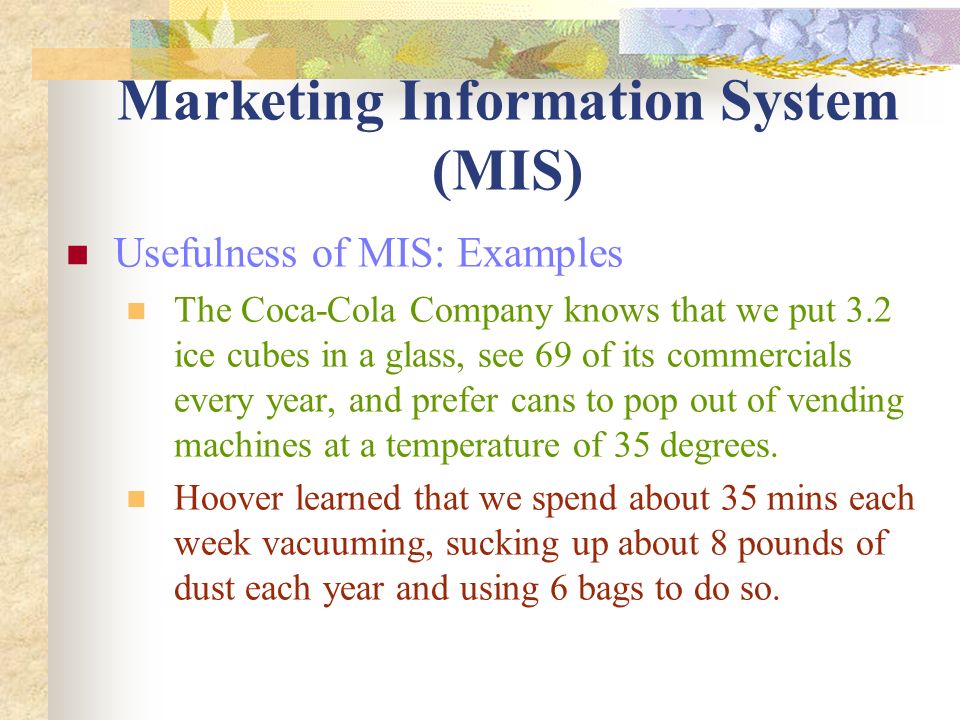 Marketing Information System (MIS)

Usefulness of MIS: Examples

The Coca-Cola Company knows that we put 3.2 ice cubes in a glass, see 69 of its commercials every year, and prefer cans to pop out of vending machines at a temperature of 35 degrees.

Hoover learned that we spend about 35 mins each week vacuuming, sucking up about 8 pounds of dust each year and using 6 bags to do so.